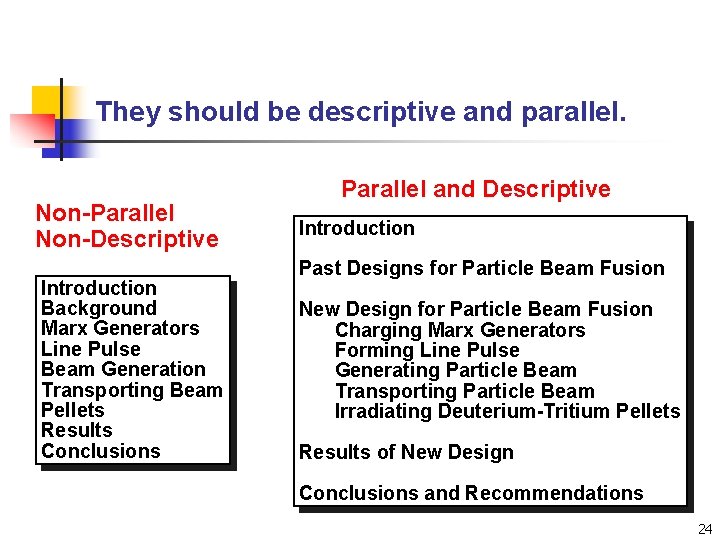 They should be descriptive and parallel.

Non-Parallel
Non-Descriptive

Introduction
Background
Marx Generators
Line Pulse
Beam Generation
Transporting Beam
Pellets
Results
Conclusions

Parallel and Descriptive

Introduction

Past Designs for Particle Beam Fusion

New Design for Particle Beam Fusion
Charging Marx Generators
Forming Line Pulse
Generating Particle Beam
Transporting Particle Beam
Irradiating Deuterium-Tritium Pellets

Results of New Design

Conclusions and Recommendations

24